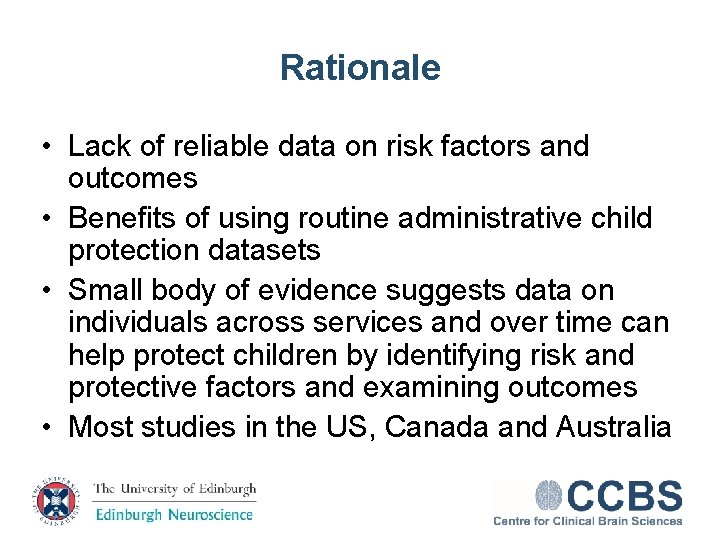 Rationale

• Lack of reliable data on risk factors and outcomes
• Benefits of using routine administrative child protection datasets
• Small body of evidence suggests data on individuals across services and over time can help protect children by identifying risk and protective factors and examining outcomes
• Most studies in the US, Canada and Australia

The University of Edinburgh
Edinburgh Neuroscience

CCBS
Centre for Clinical Brain Sciences